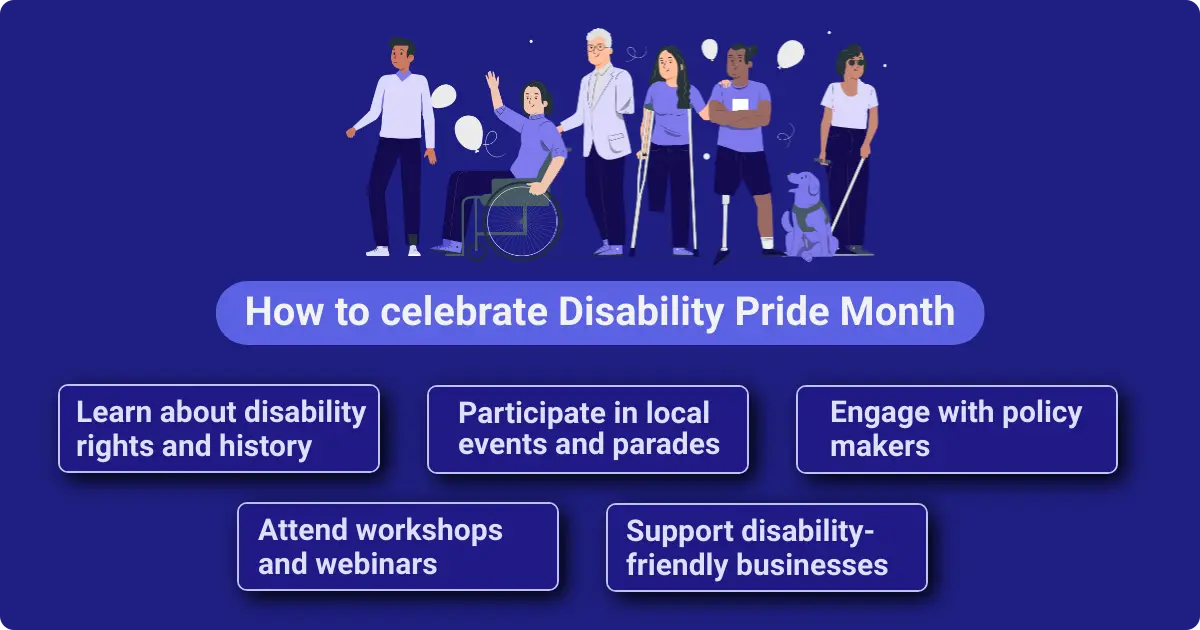 How to celebrate Disability Pride Month

Learn about disability rights and history

Participate in local events and parades

Engage with policy makers

Attend workshops and webinars

Support disability-friendly businesses